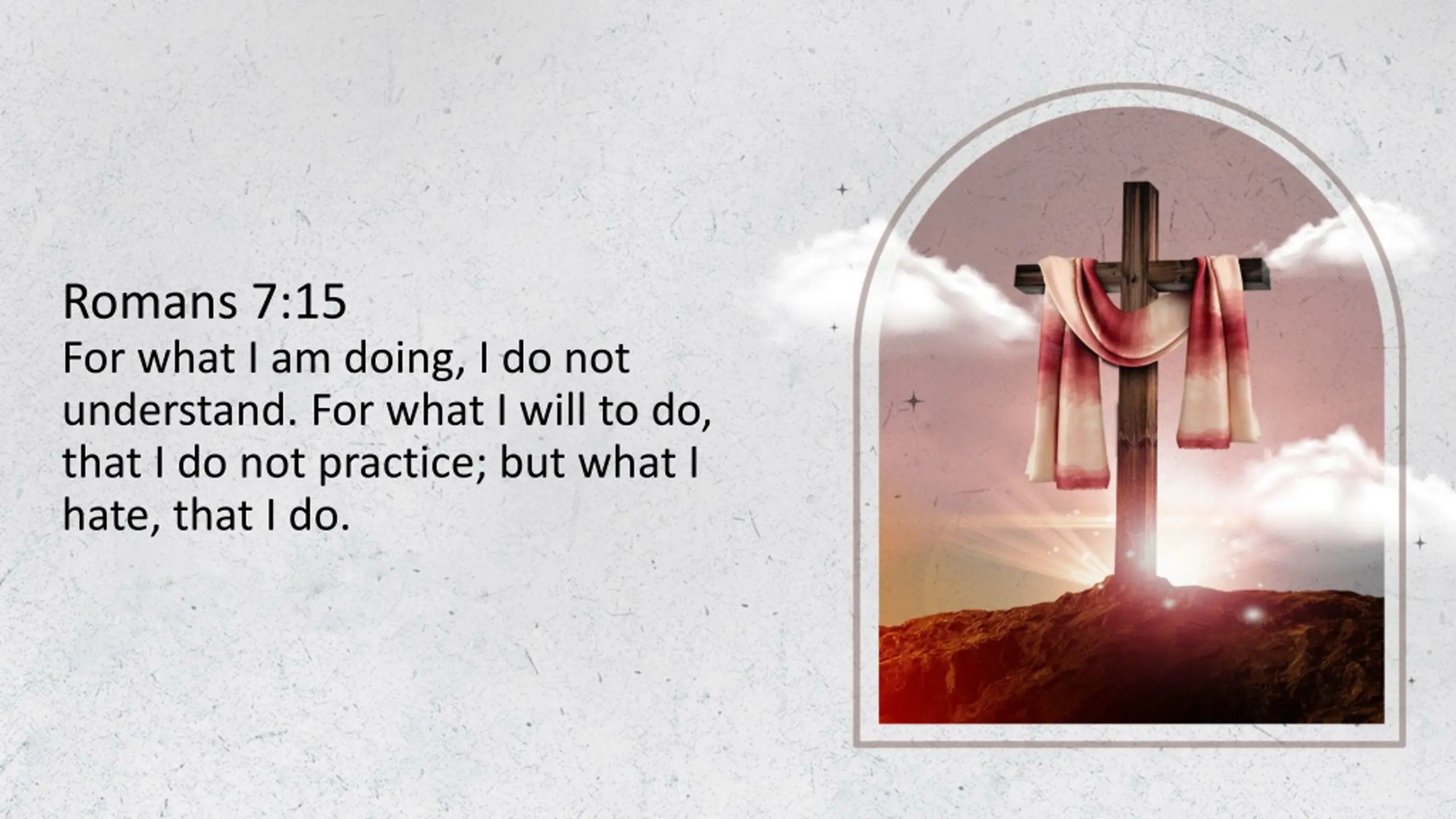 Romans 7:15
For what I am doing, I do not understand. For what I will to do, that I do not practice; but what I hate, that I do.